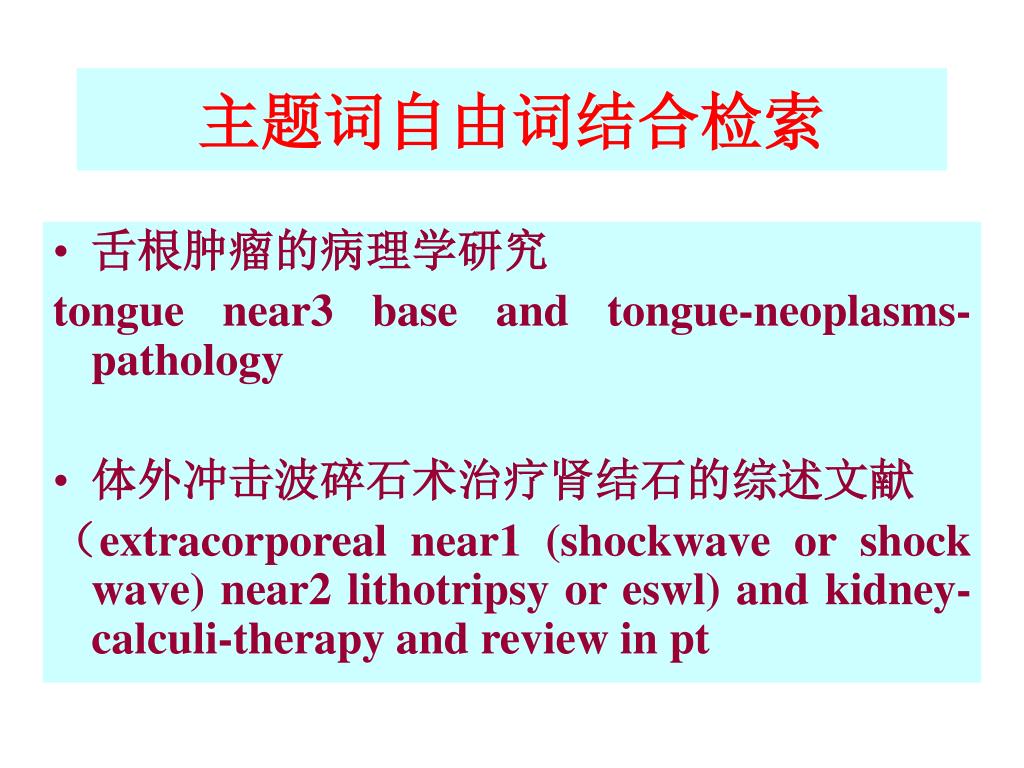 主题词自由词结合检索

• 舌根肿瘤的病理学研究

tongue near3 base and tongue-neoplasms-pathology

• 体外冲击波碎石术治疗肾结石的综述文献

（extracorporeal near1 (shockwave or shock wave) near2 lithotripsy or eswl) and kidney-calculi-therapy and review in pt